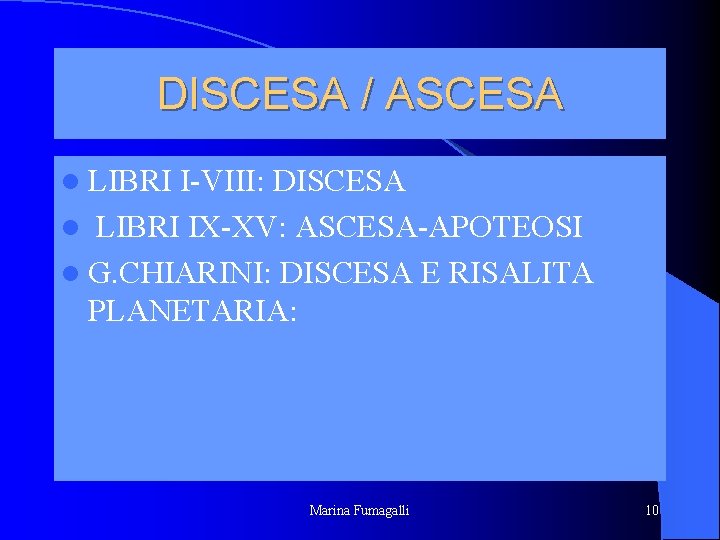 DISCESA / ASCESA

- LIBRI I-VIII: DISCESA
- LIBRI IX-XV: ASCESA-APOTEOSI
- G.CHIARINI: DISCESA E RISALITA PLANETARIA:

Marina Fumagalli

10